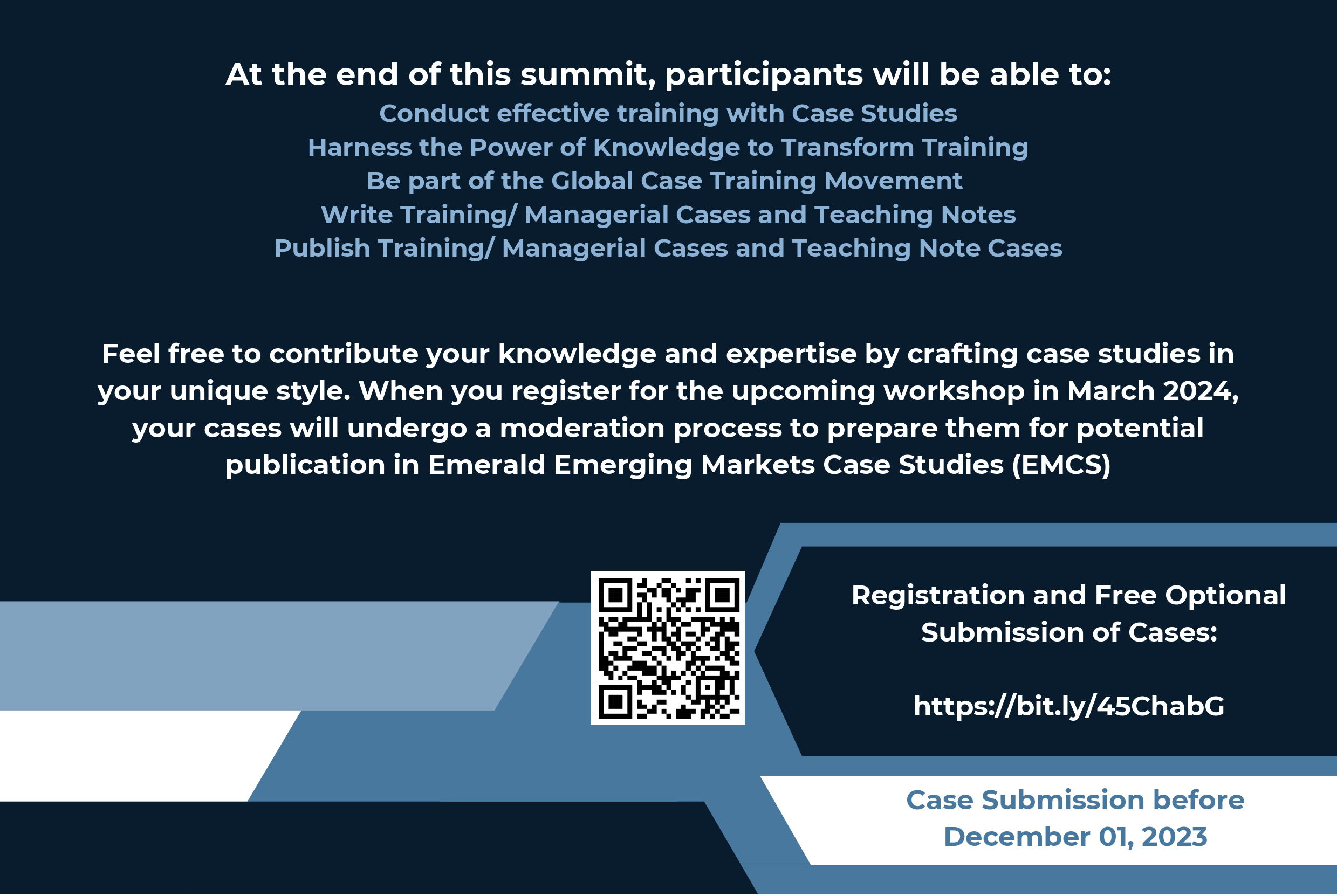 At the end of this summit, participants will be able to:
Conduct effective training with Case Studies
Harness the Power of Knowledge to Transform Training
Be part of the Global Case Training Movement
Write Training/ Managerial Cases and Teaching Notes
Publish Training/ Managerial Cases and Teaching Note Cases

Feel free to contribute your knowledge and expertise by crafting case studies in your unique style. When you register for the upcoming workshop in March 2024, your cases will undergo a moderation process to prepare them for potential publication in Emerald Emerging Markets Case Studies (EMCS)

Registration and Free Optional Submission of Cases:

https://bit.ly/45ChabG

Case Submission before December 01, 2023